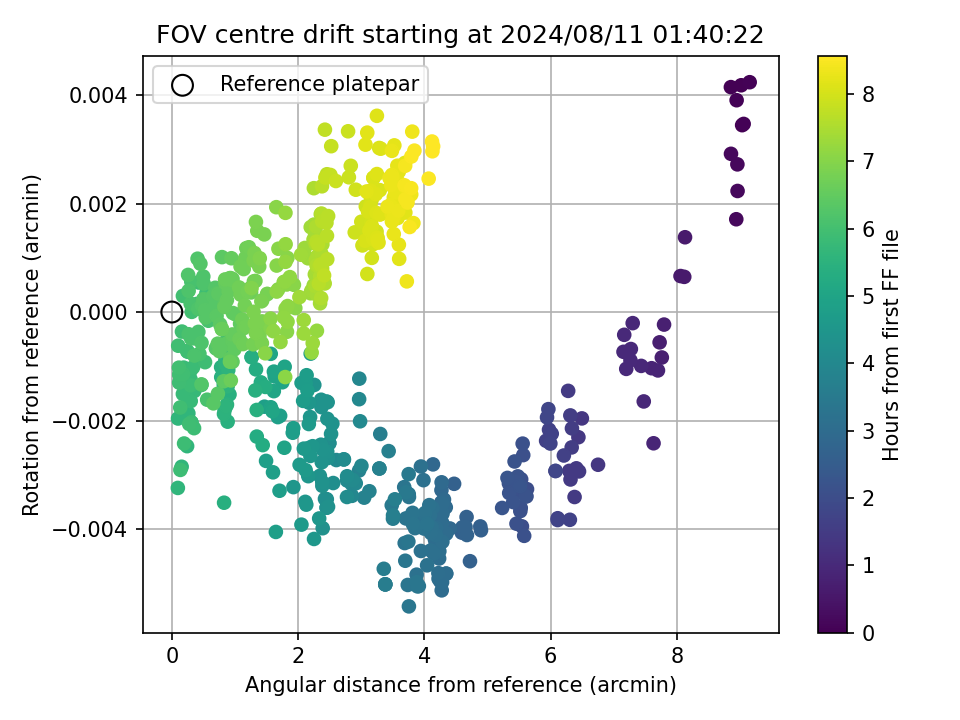 FOV centre drift starting at 2024/08/11 01:40:22

Reference platepar

Rotation from reference (arcmin)

0.004
0.002
0.000
−0.002
−0.004

0
2
4
6
8

Angular distance from reference (arcmin)

Hours from first FF file

0
1
2
3
4
5
6
7
8